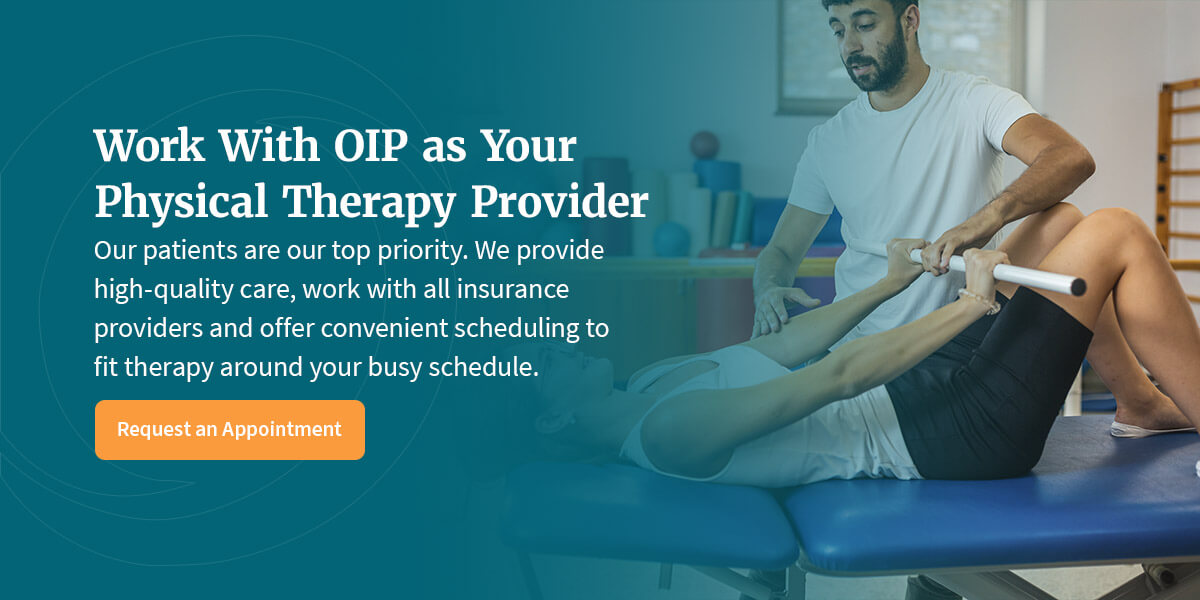 Work With OIP as Your Physical Therapy Provider

Our patients are our top priority. We provide high-quality care, work with all insurance providers and offer convenient scheduling to fit therapy around your busy schedule.

Request an Appointment